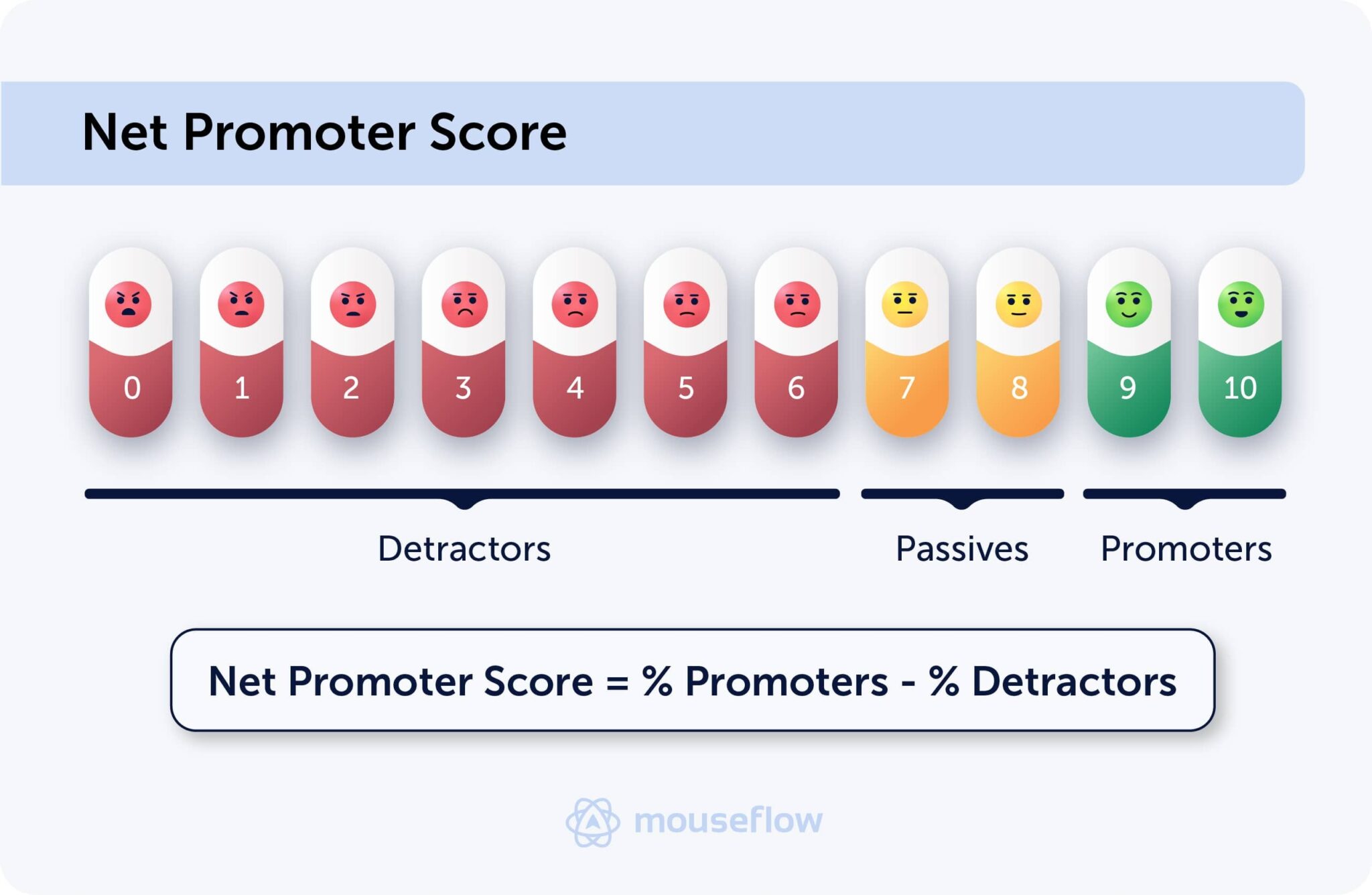 Net Promoter Score

0 1 2 3 4 5 6 7 8 9 10

Detractors

Passives

Promoters

Net Promoter Score = % Promoters - % Detractors

mouseflow